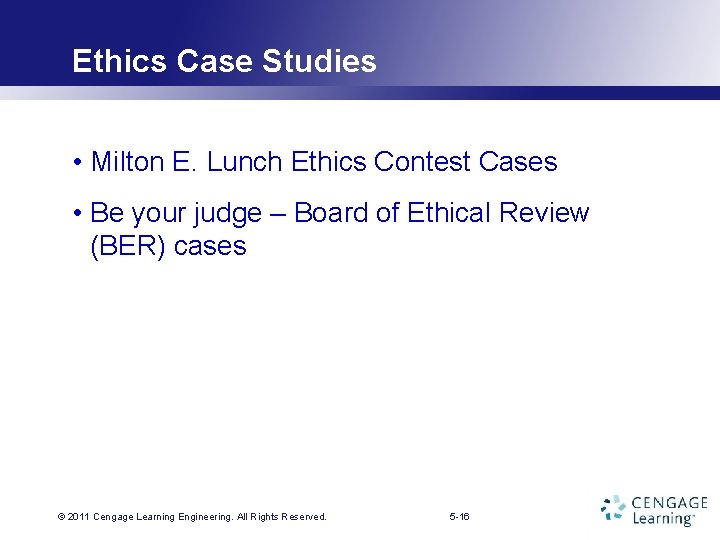 Ethics Case Studies

• Milton E. Lunch Ethics Contest Cases

• Be your judge – Board of Ethical Review (BER) cases

© 2011 Cengage Learning Engineering. All Rights Reserved.

5-16

CENGAGE Learning™